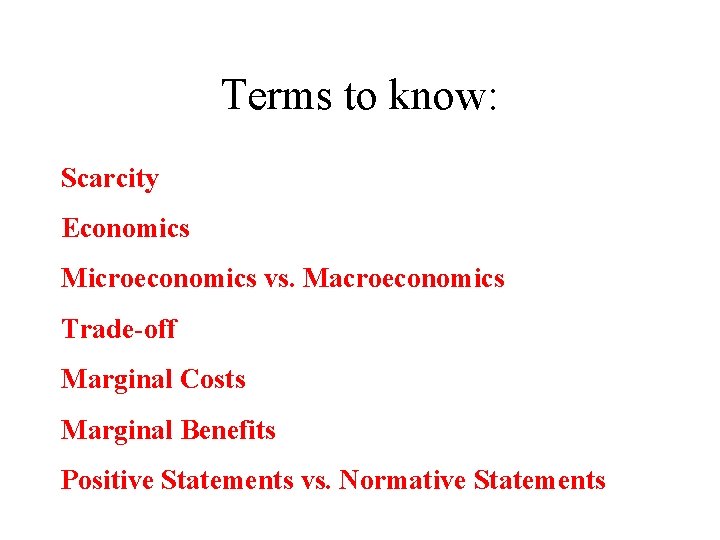 Terms to know:

Scarcity

Economics

Microeconomics vs. Macroeconomics

Trade-off

Marginal Costs

Marginal Benefits

Positive Statements vs. Normative Statements